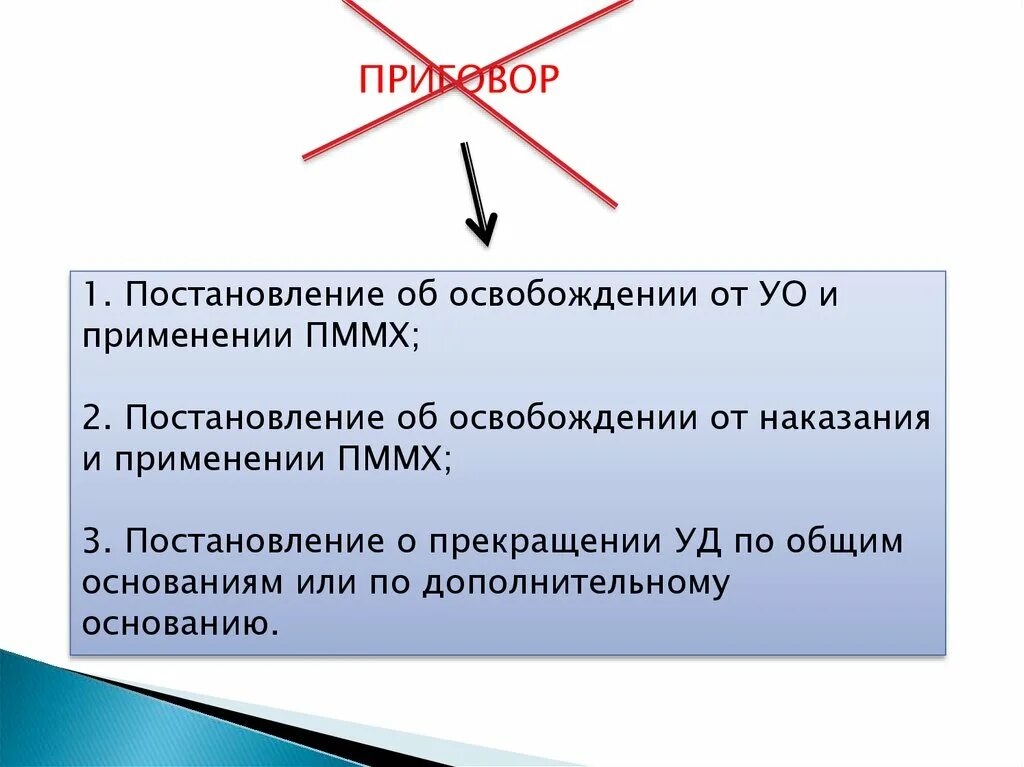 ПРИГОВОР

1. Постановление об освобождении от УО и применении ПММХ;

2. Постановление об освобождении от наказания и применении ПММХ;

3. Постановление о прекращении УД по общим основаниям или по дополнительному основанию.